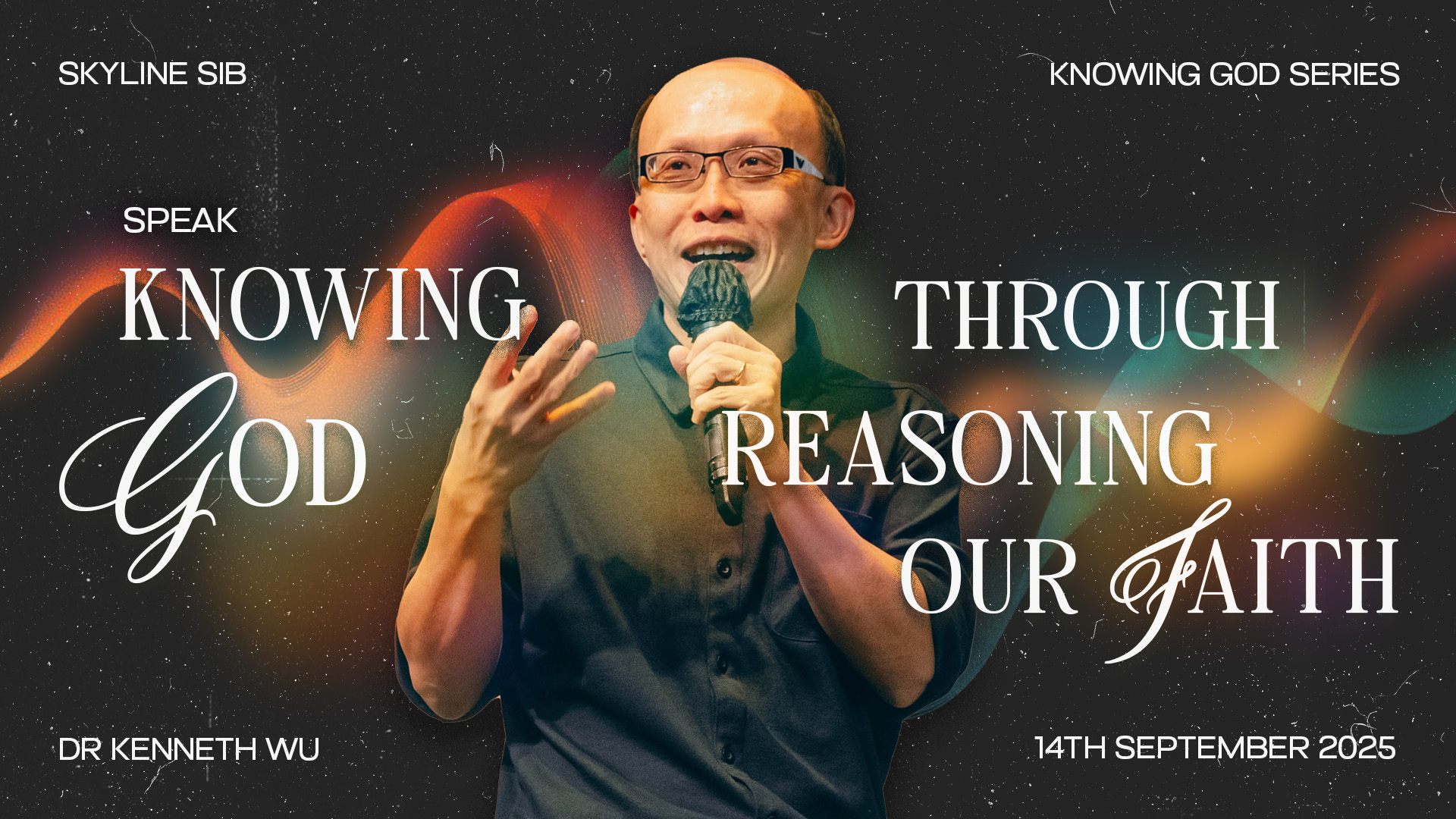 SKYLINE SIB

KNOWING GOD SERIES

SPEAK

KNOWING GOD

THROUGH REASONING OUR FAITH

DR KENNETH WU

14TH SEPTEMBER 2025